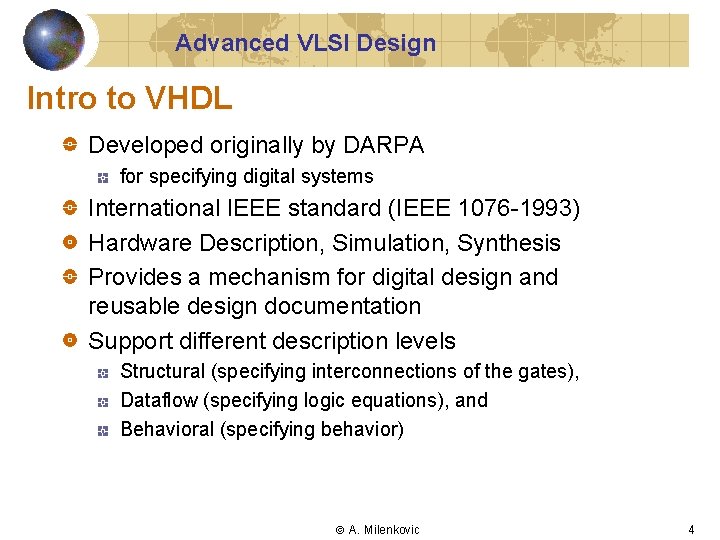 Advanced VLSI Design

Intro to VHDL

Developed originally by DARPA

for specifying digital systems

International IEEE standard (IEEE 1076-1993)

Hardware Description, Simulation, Synthesis

Provides a mechanism for digital design and reusable design documentation

Support different description levels

Structural (specifying interconnections of the gates),

Dataflow (specifying logic equations), and

Behavioral (specifying behavior)

© A. Milenkovic

4